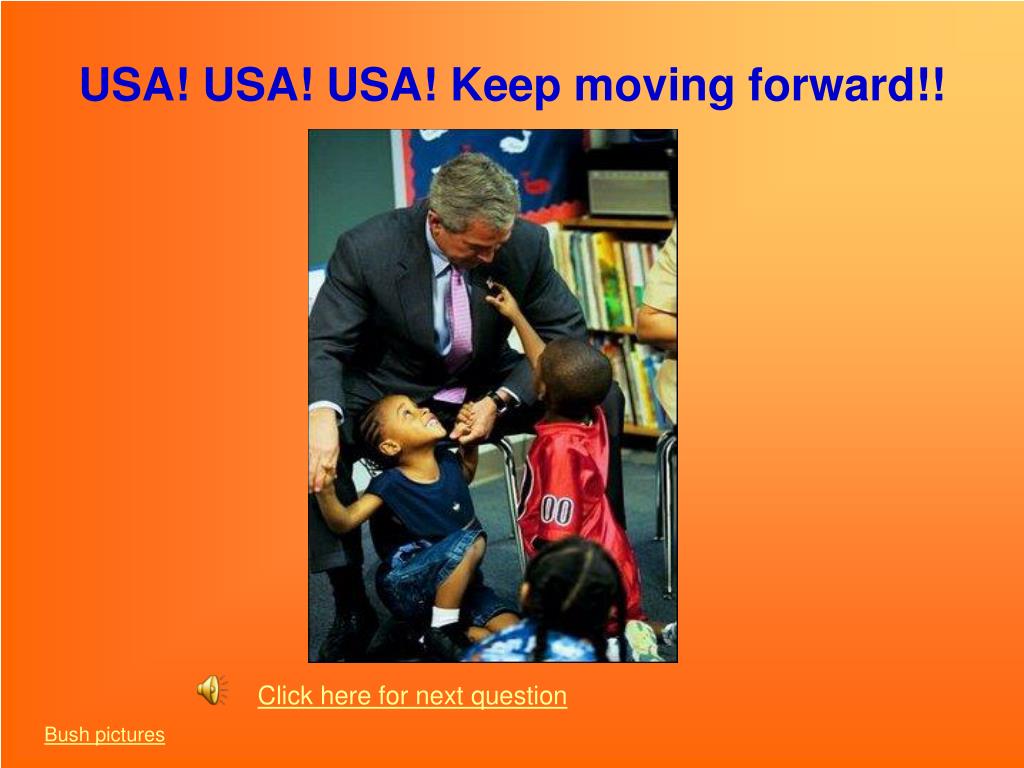 USA! USA! USA! Keep moving forward!!

00

Click here for next question

Bush pictures